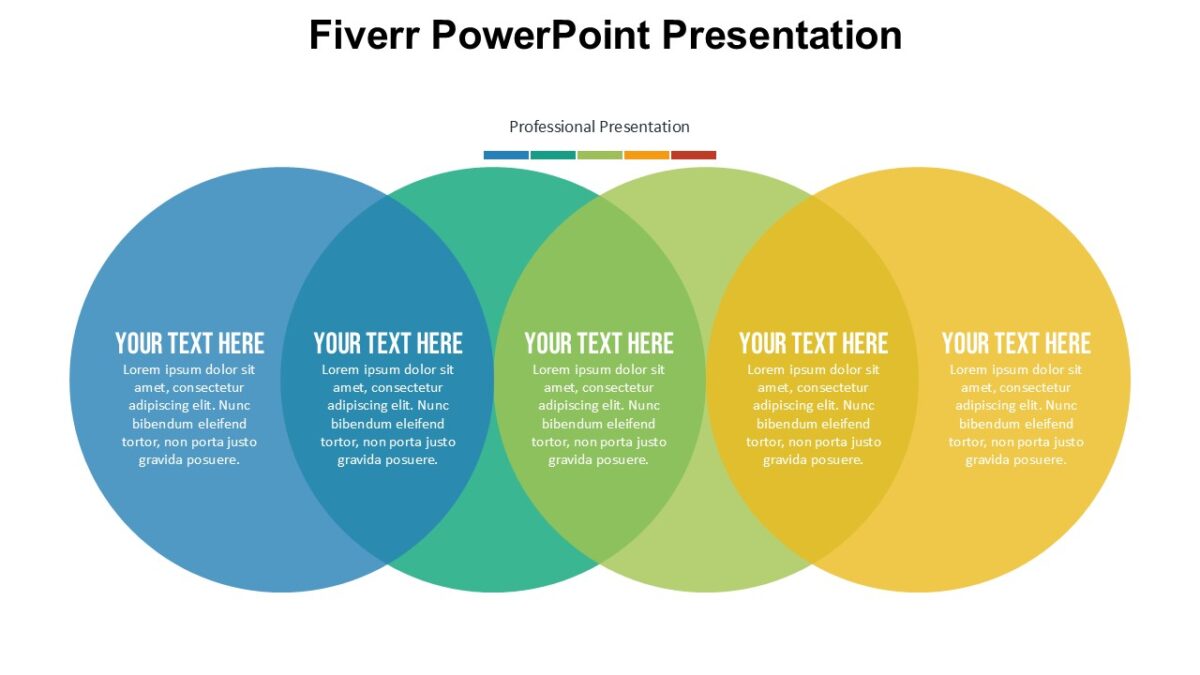 Fiverr PowerPoint Presentation

Professional Presentation

YOUR TEXT HERE
Lorem ipsum dolor sit amet, consectetur adipiscing elit. Nunc bibendum eleifend tortor, non porta justo gravida posuere.

YOUR TEXT HERE
Lorem ipsum dolor sit amet, consectetur adipiscing elit. Nunc bibendum eleifend tortor, non porta justo gravida posuere.

YOUR TEXT HERE
Lorem ipsum dolor sit amet, consectetur adipiscing elit. Nunc bibendum eleifend tortor, non porta justo gravida posuere.

YOUR TEXT HERE
Lorem ipsum dolor sit amet, consectetur adipiscing elit. Nunc bibendum eleifend tortor, non porta justo gravida posuere.

YOUR TEXT HERE
Lorem ipsum dolor sit amet, consectetur adipiscing elit. Nunc bibendum eleifend tortor, non porta justo gravida posuere.